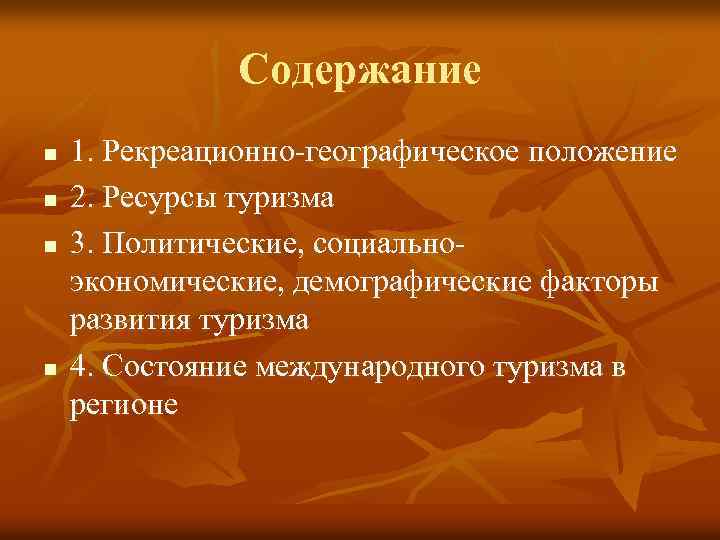 Содержание

1. Рекреационно-географическое положение

2. Ресурсы туризма

3. Политические, социально-экономические, демографические факторы развития туризма

4. Состояние международного туризма в регионе